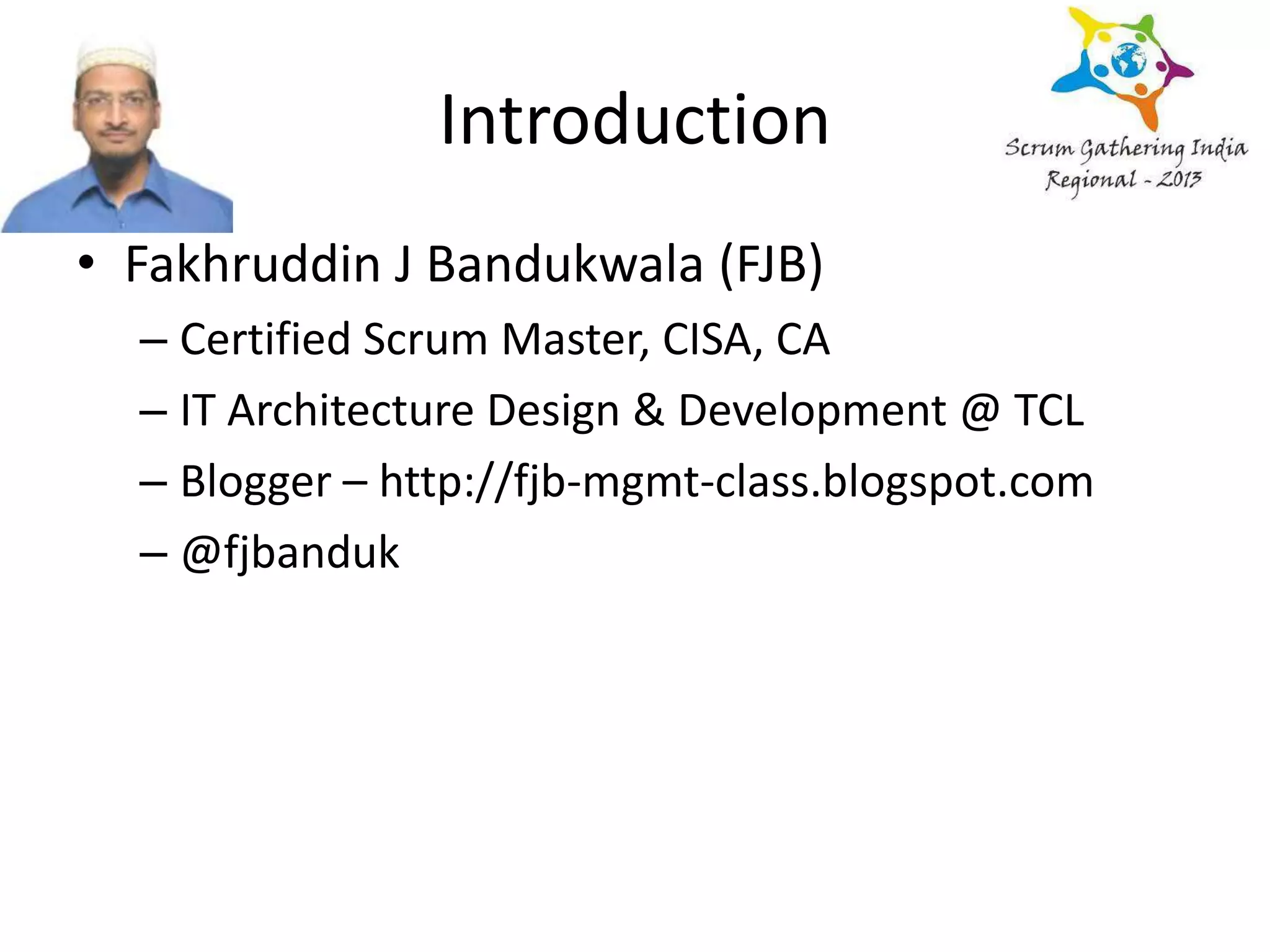 Introduction

Scrum Gathering India Regional - 2013

• Fakhruddin J Bandukwala (FJB)
– Certified Scrum Master, CISA, CA
– IT Architecture Design & Development @ TCL
– Blogger – http://fjb-mgmt-class.blogspot.com
– @fjbanduk